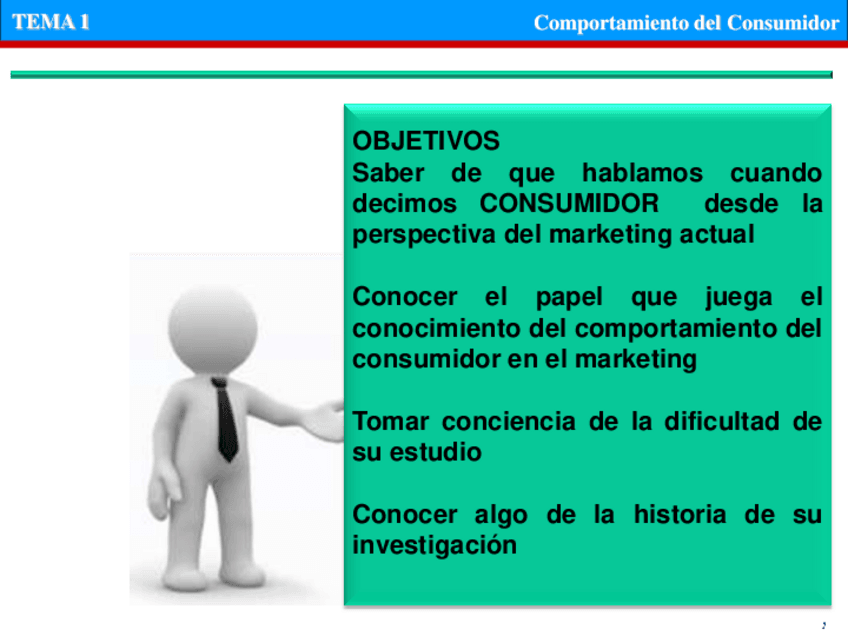 TEMA 1

Comportamiento del Consumidor

OBJETIVOS
Saber de que hablamos cuando decimos CONSUMIDOR desde la perspectiva del marketing actual

Conocer el papel que juega el conocimiento del comportamiento del consumidor en el marketing

Tomar conciencia de la dificultad de su estudio

Conocer algo de la historia de su investigación

2